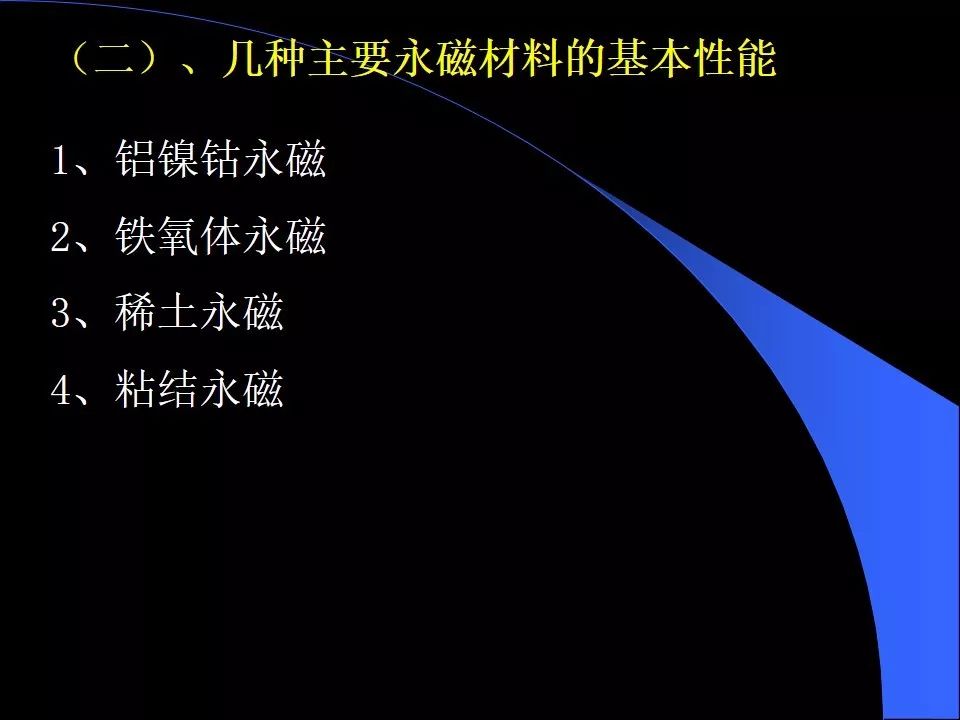 （二）、几种主要永磁材料的基本性能

1、铝镍钴永磁

2、铁氧体永磁

3、稀土永磁

4、粘结永磁